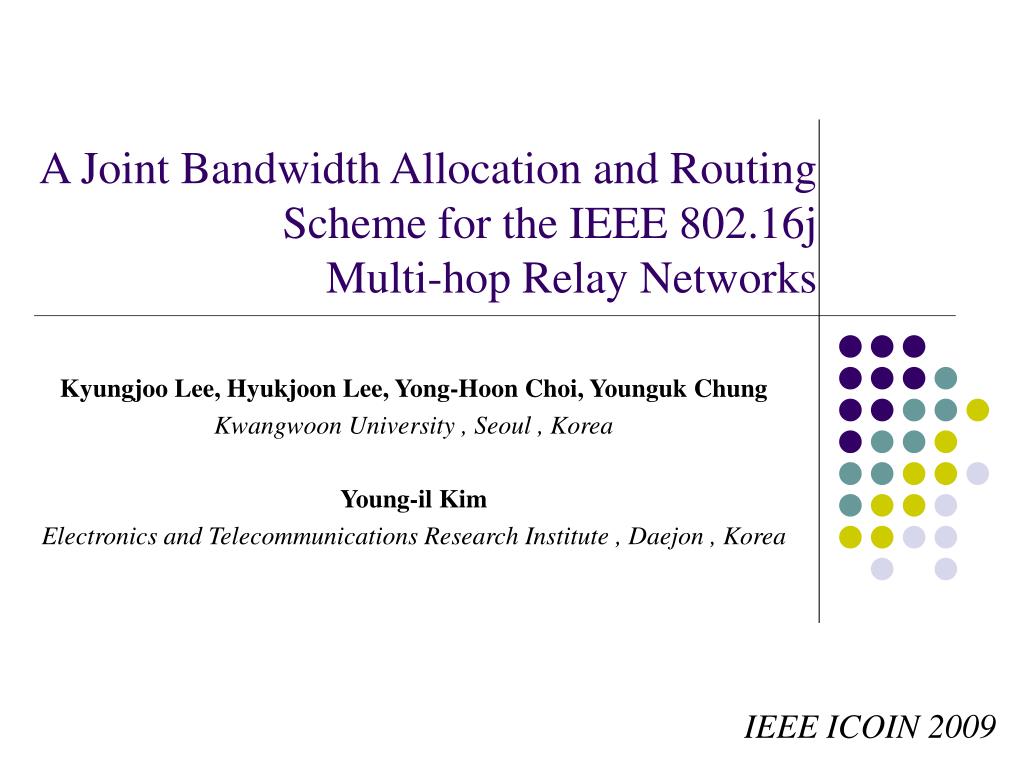 A Joint Bandwidth Allocation and Routing Scheme for the IEEE 802.16j Multi-hop Relay Networks

Kyungjoo Lee, Hyukjoon Lee, Yong-Hoon Choi, Younguk Chung
Kwangwoon University , Seoul , Korea

Young-il Kim
Electronics and Telecommunications Research Institute , Daejon , Korea

IEEE ICOIN 2009